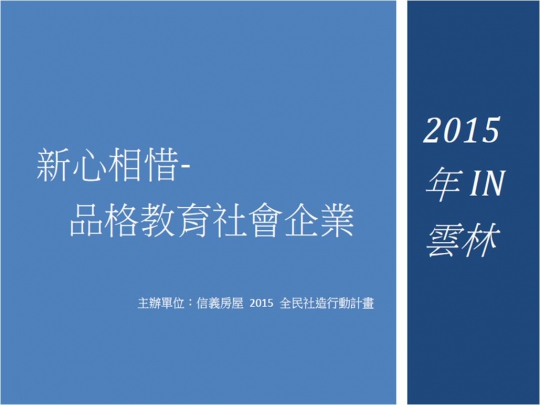 新心相惜-
品格教育社會企業

主辦單位：信義房屋 2015 全民社造行動計畫

2015
年 IN
雲林